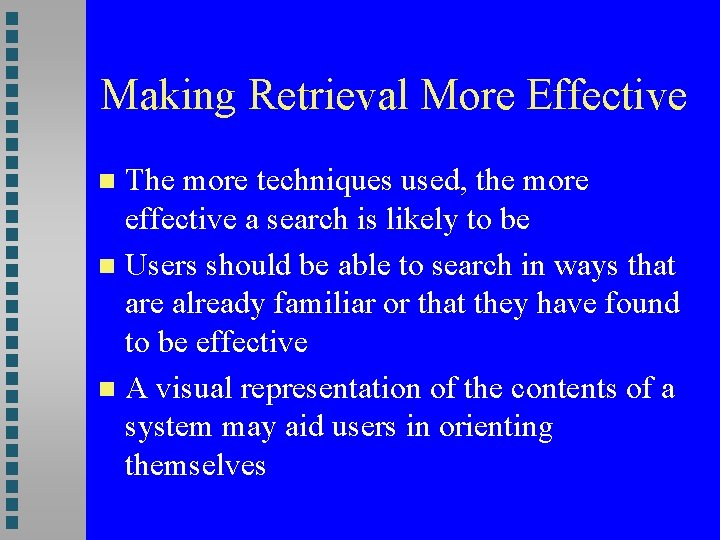 Making Retrieval More Effective

- The more techniques used, the more effective a search is likely to be
- Users should be able to search in ways that are already familiar or that they have found to be effective
- A visual representation of the contents of a system may aid users in orienting themselves